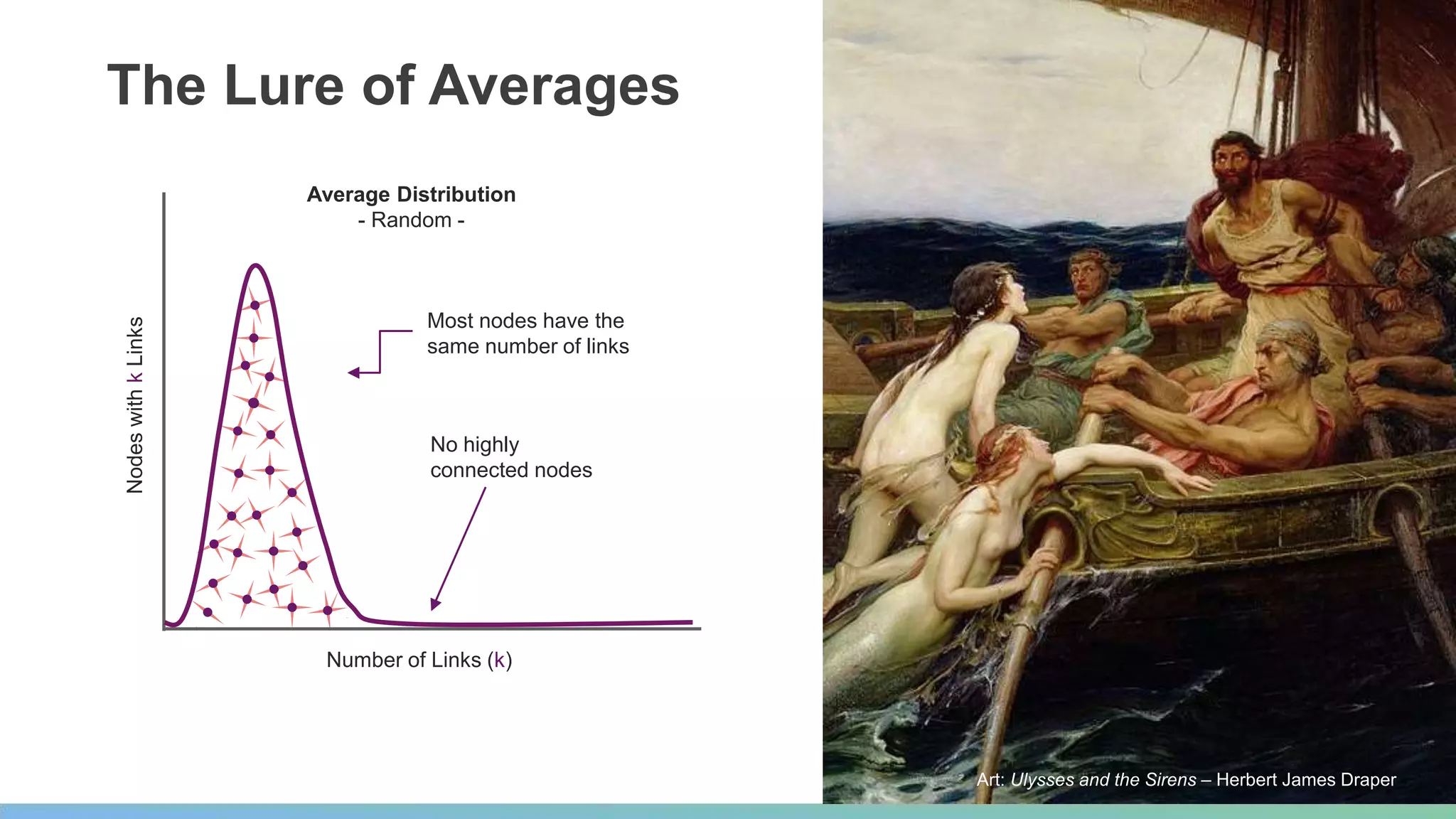 The Lure of Averages

Average Distribution
- Random -

Nodes with k Links

Most nodes have the same number of links

No highly connected nodes

Number of Links (k)

Art: Ulysses and the Sirens – Herbert James Draper